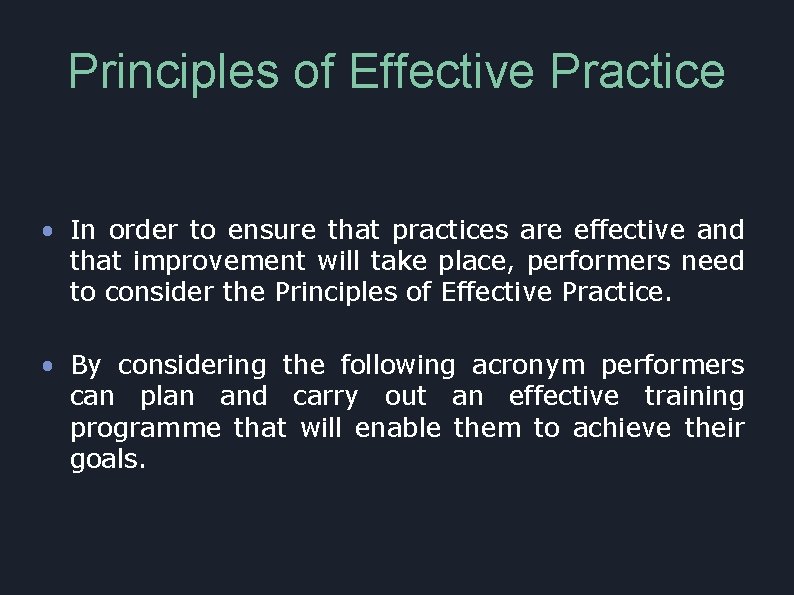 Principles of Effective Practice

• In order to ensure that practices are effective and that improvement will take place, performers need to consider the Principles of Effective Practice.

• By considering the following acronym performers can plan and carry out an effective training programme that will enable them to achieve their goals.